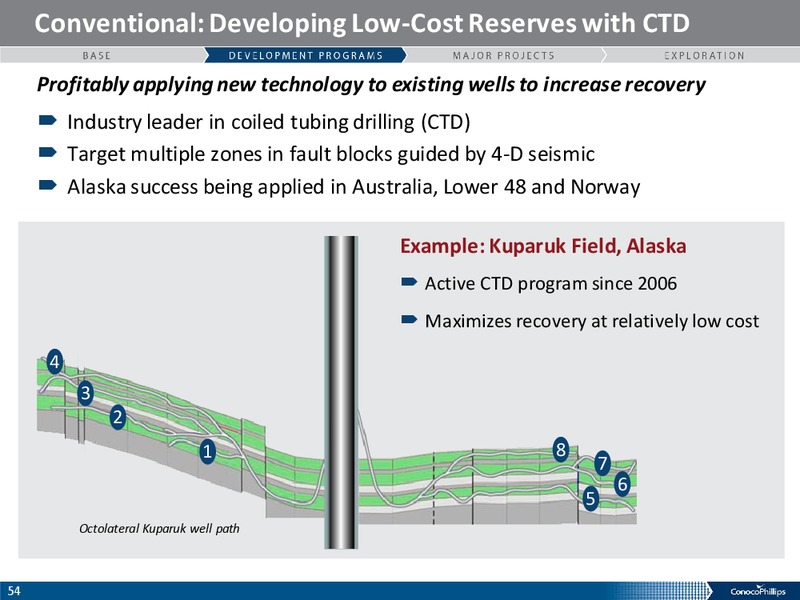 Conventional: Developing Low-Cost Reserves with CTD

BASE DEVELOPMENT PROGRAMS MAJOR PROJECTS EXPLORATION

Profitably applying new technology to existing wells to increase recovery

Industry leader in coiled tubing drilling (CTD)

Target multiple zones in fault blocks guided by 4-D seismic

Alaska success being applied in Australia, Lower 48 and Norway

Example: Kuparuk Field, Alaska

Active CTD program since 2006

Maximizes recovery at relatively low cost

4
3
2
1
8
7
6
5

Octolateral Kuparuk well path

54

ConocoPhillips